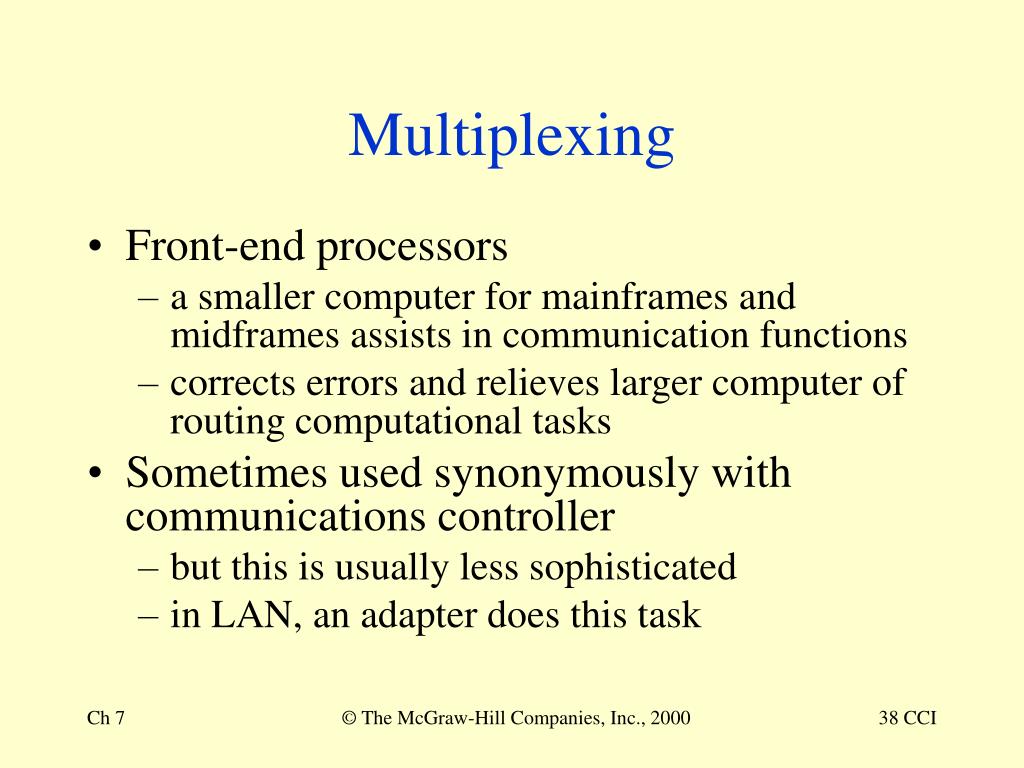 Multiplexing

• Front-end processors
– a smaller computer for mainframes and midframes assists in communication functions
– corrects errors and relieves larger computer of routing computational tasks
• Sometimes used synonymously with communications controller
– but this is usually less sophisticated
– in LAN, an adapter does this task

Ch 7

© The McGraw-Hill Companies, Inc., 2000

38 CCI